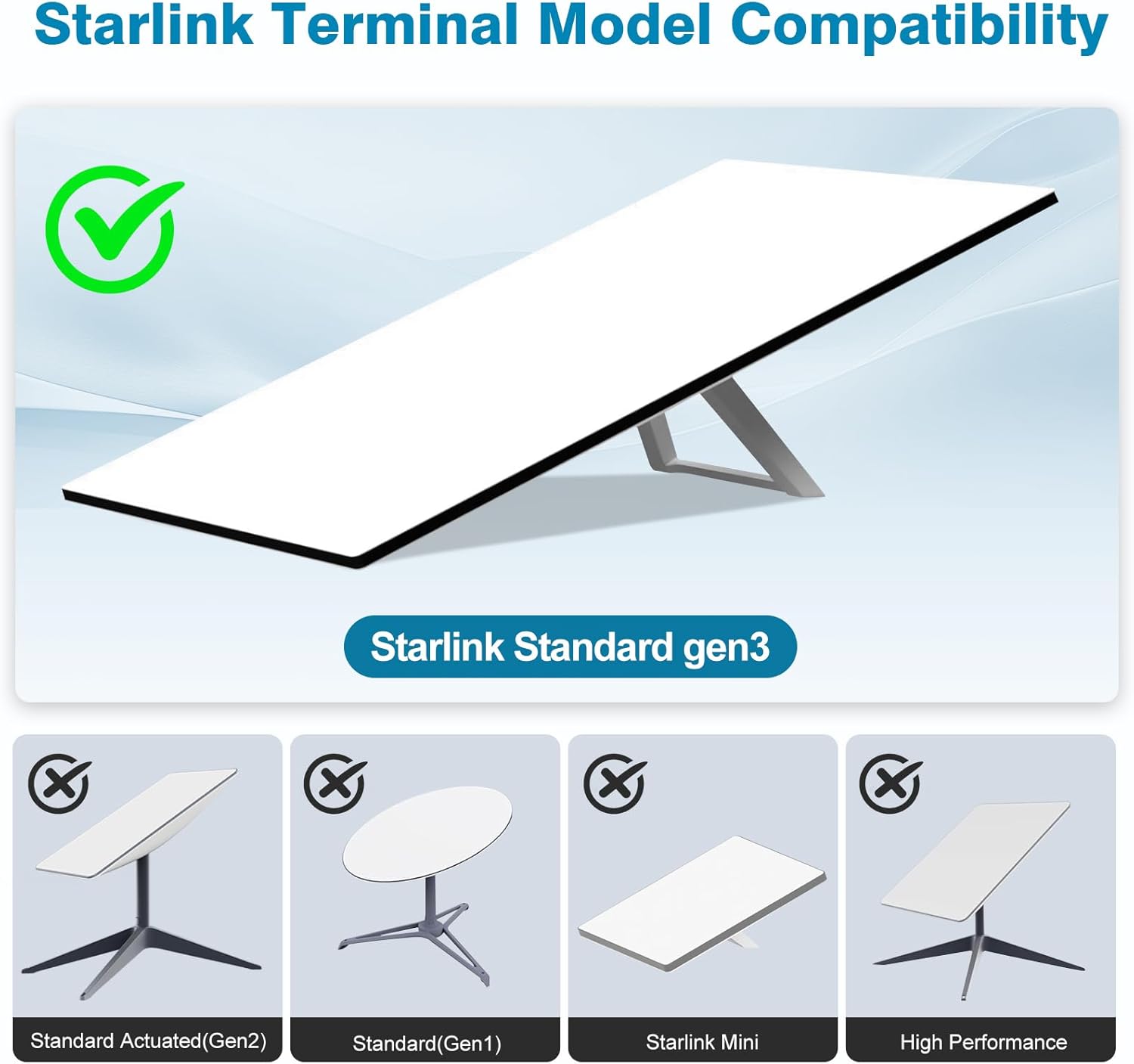 Starlink Terminal Model Compatibility

Starlink Standard gen3

Standard Actuated(Gen2)

Standard(Gen1)

Starlink Mini

High Performance